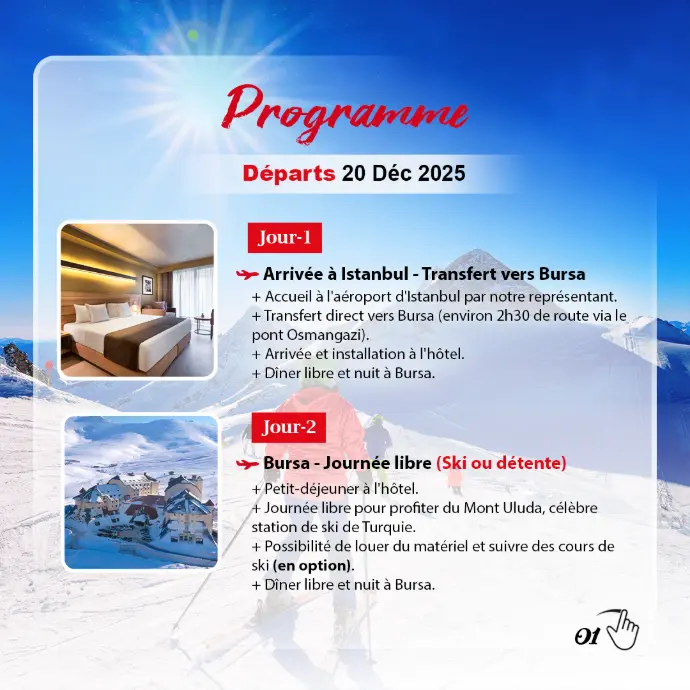 Programme

Départs 20 Déc 2025

Jour-1

Arrivée à Istanbul - Transfert vers Bursa

+ Accueil à l'aéroport d'Istanbul par notre représentant.
+ Transfert direct vers Bursa (environ 2h30 de route via le pont Osmangazi).
+ Arrivée et installation à l'hôtel.
+ Dîner libre et nuit à Bursa.

Jour-2

Bursa - Journée libre (Ski ou détente)

+ Petit-déjeuner à l'hôtel.
+ Journée libre pour profiter du Mont Uluda, célèbre station de ski de Turquie.
+ Possibilité de louer du matériel et suivre des cours de ski (en option).
+ Dîner libre et nuit à Bursa.

01